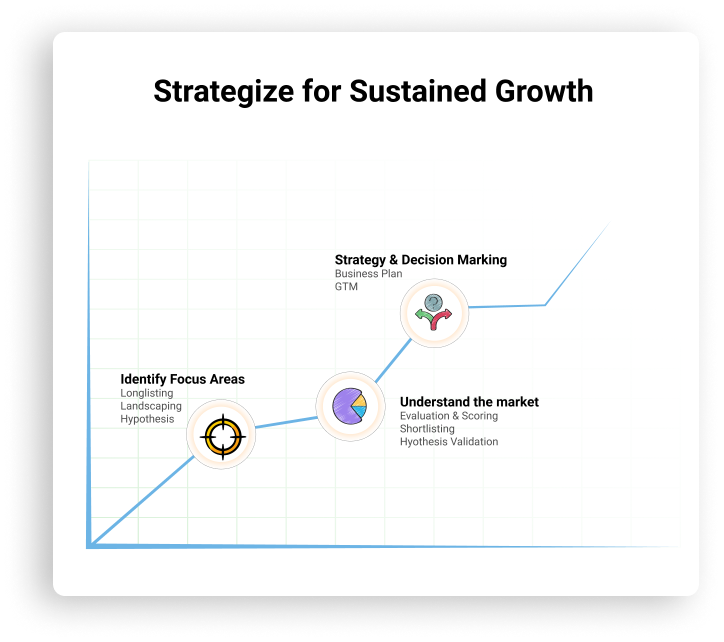 Strategize for Sustained Growth

Strategy & Decision Marking
Business Plan
GTM

Identify Focus Areas
Longlisting
Landscaping
Hypothesis

Understand the market
Evaluation & Scoring
Shortlisting
Hyothesis Validation